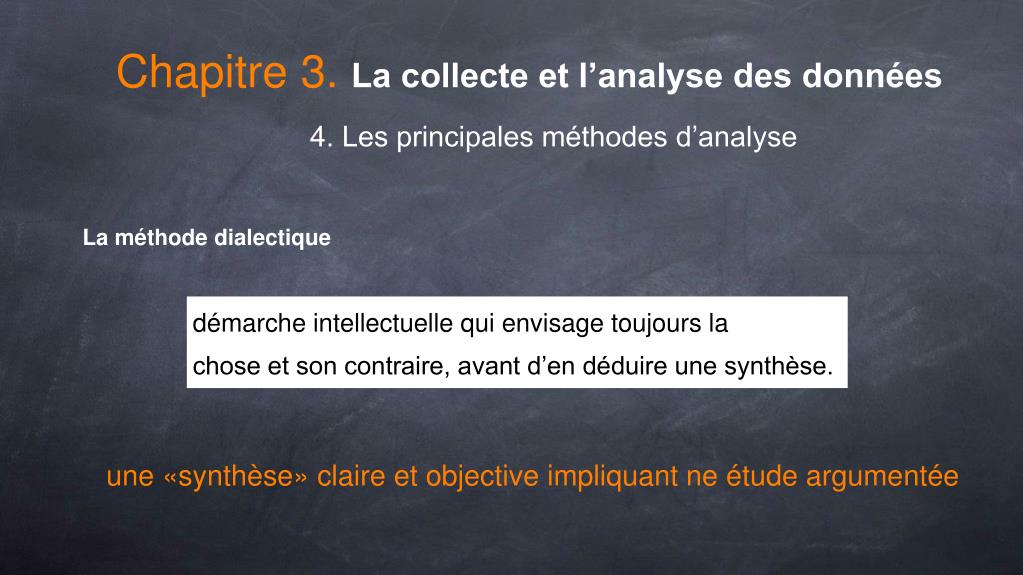 Chapitre 3. La collecte et l’analyse des données

4. Les principales méthodes d’analyse

La méthode dialectique

démarche intellectuelle qui envisage toujours la chose et son contraire, avant d’en déduire une synthèse.

une «synthèse» claire et objective impliquant ne étude argumentée